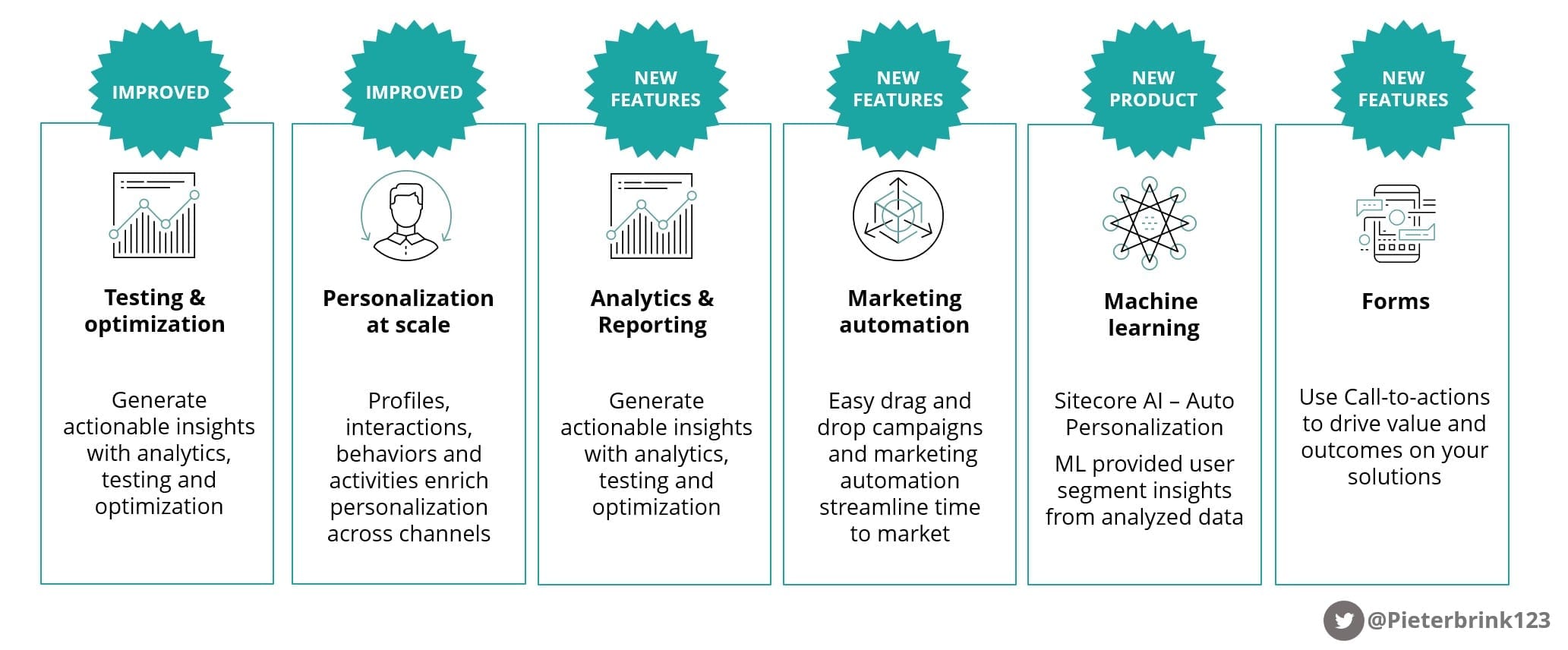 IMPROVED

Testing & optimization

Generate actionable insights with analytics, testing and optimization

IMPROVED

Personalization at scale

Profiles, interactions, behaviors and activities enrich personalization across channels

NEW FEATURES

Analytics & Reporting

Generate actionable insights with analytics, testing and optimization

NEW FEATURES

Marketing automation

Easy drag and drop campaigns and marketing automation streamline time to market

NEW PRODUCT

Machine learning

Sitecore AI – Auto Personalization

ML provided user segment insights from analyzed data

NEW FEATURES

Forms

Use Call-to-actions to drive value and outcomes on your solutions

@Pieterbrink123